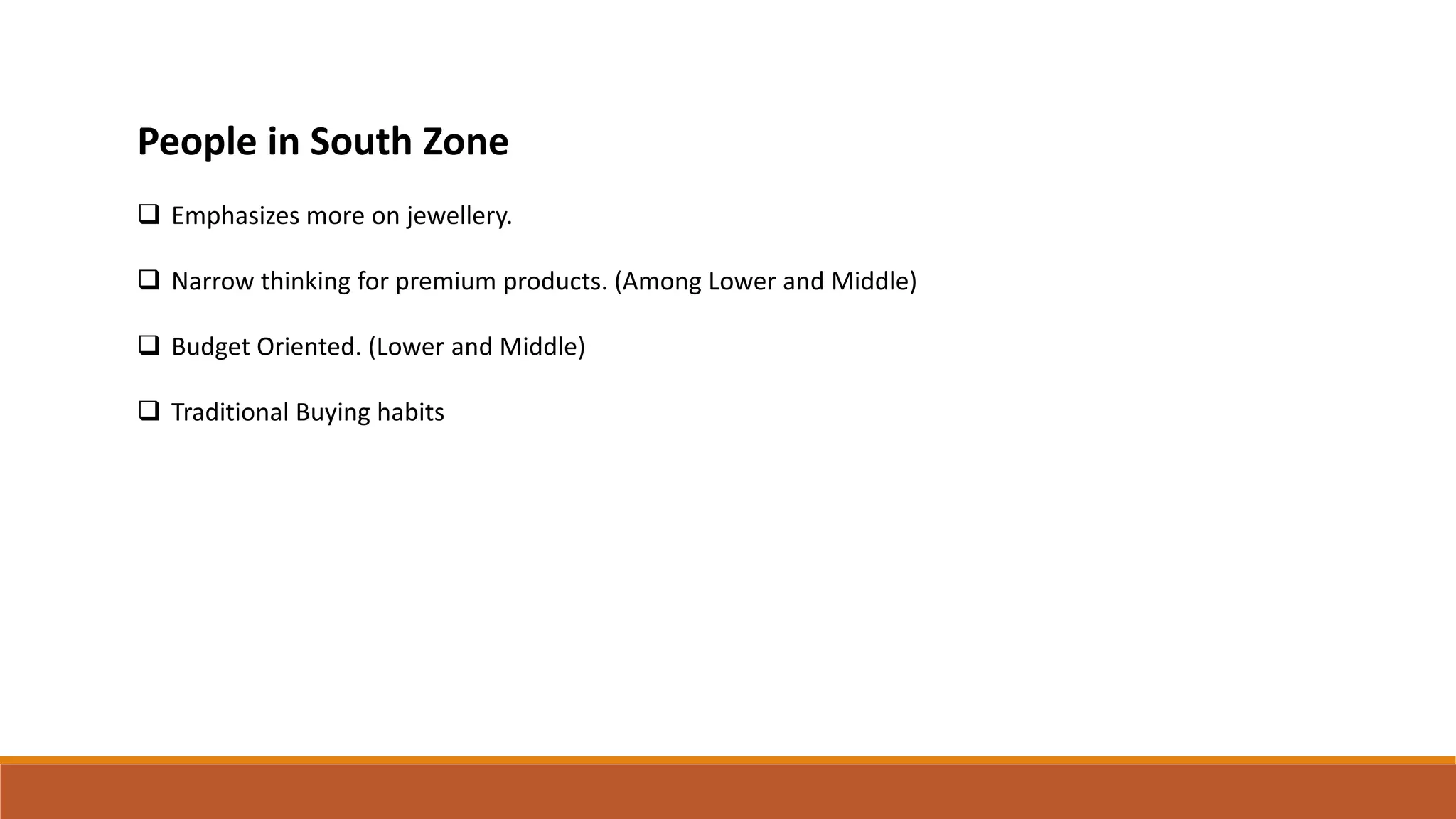 People in South Zone

❑ Emphasizes more on jewellery.

❑ Narrow thinking for premium products. (Among Lower and Middle)

❑ Budget Oriented. (Lower and Middle)

❑ Traditional Buying habits